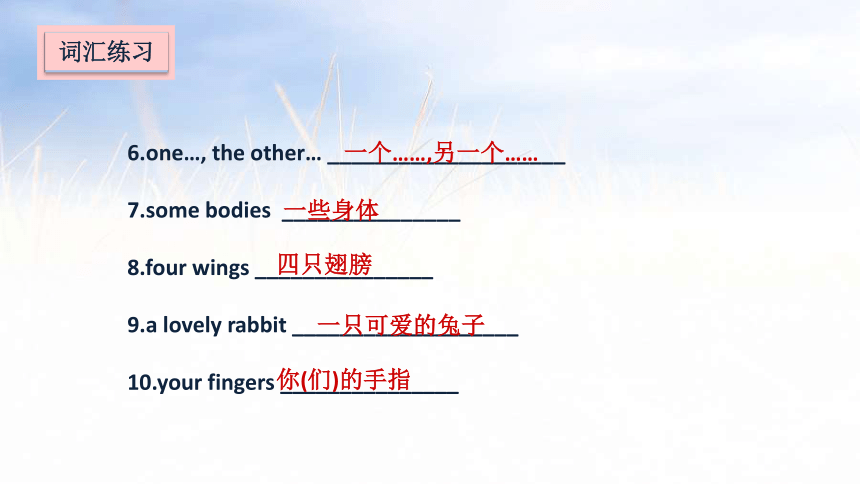 词汇练习

6.one…, the other… 一个……,另一个……

7.some bodies 一些身体

8.four wings 四只翅膀

9.a lovely rabbit 一只可爱的兔子

10.your fingers 你(们)的手指